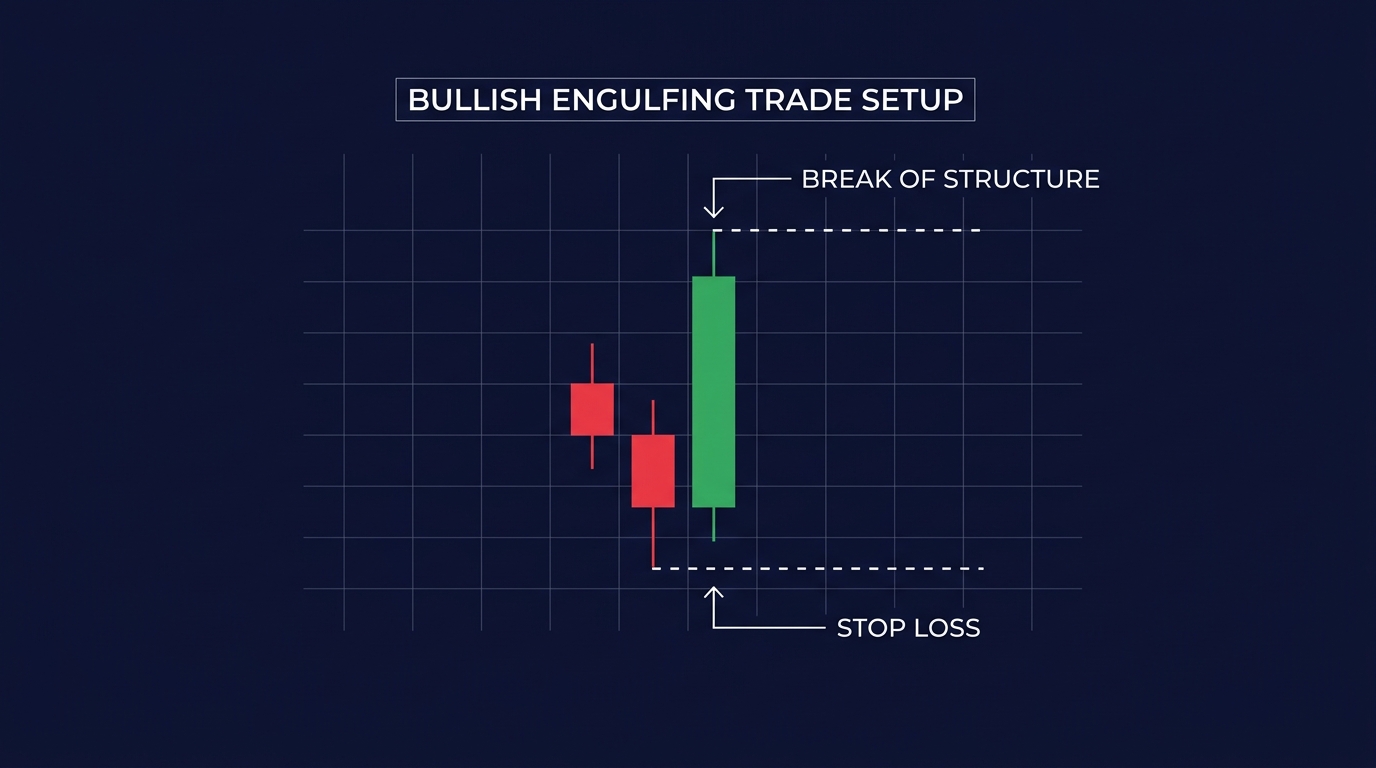 BULLISH ENGULFING TRADE SETUP

BREAK OF STRUCTURE

STOP LOSS